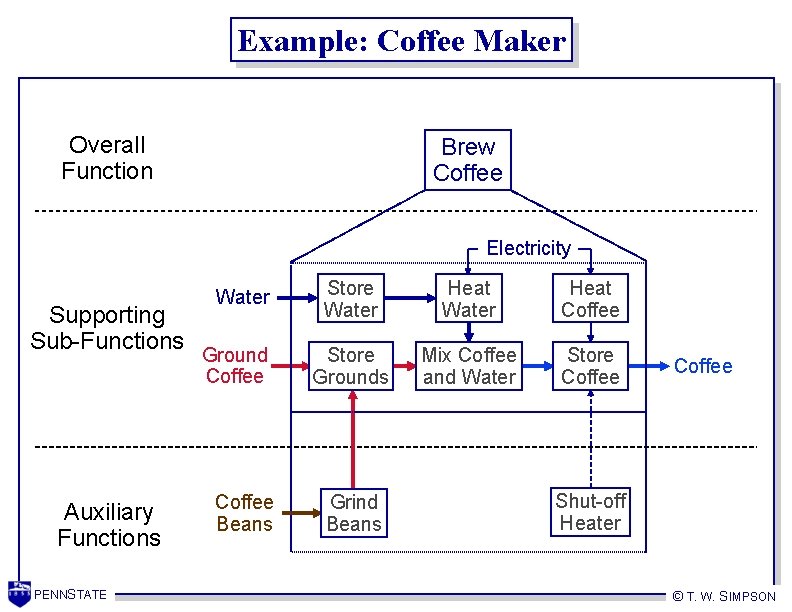 Example: Coffee Maker

Overall Function

Brew Coffee

Supporting Sub-Functions

Electricity

Water

Store Water

Heat Water

Heat Coffee

Ground Coffee

Store Grounds

Mix Coffee and Water

Store Coffee

Coffee

Auxiliary Functions

Coffee Beans

Grind Beans

Shut-off Heater

PENNSTATE

© T. W. SIMPSON